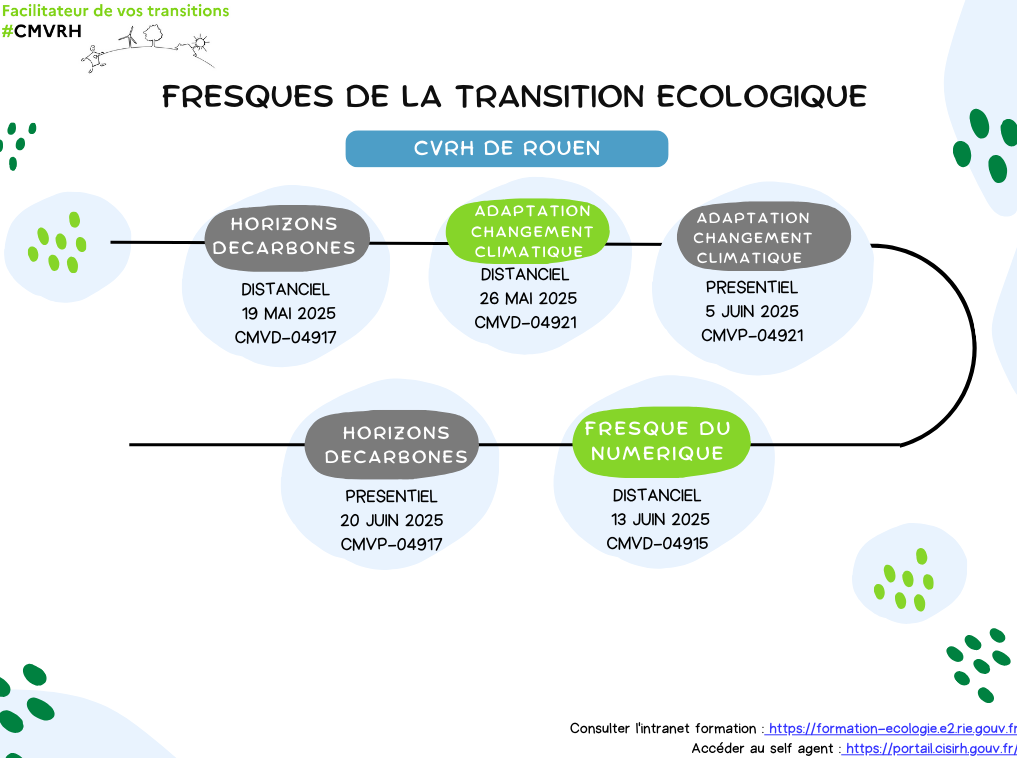 Facilitateur de vos transitions
#CMVRH

FRESQUES DE LA TRANSITION ECOLOGIQUE

CVRH DE ROUEN

HORIZONS DECARBONES
DISTANCIEL
19 MAI 2025
CMVD-04917

ADAPTATION CHANGEMENT CLIMATIQUE
DISTANCIEL
26 MAI 2025
CMVD-04921

ADAPTATION CHANGEMENT CLIMATIQUE
PRESENTIEL
5 JUIN 2025
CMVP-04921

FRESQUE DU NUMERIQUE
DISTANCIEL
13 JUIN 2025
CMVD-04915

HORIZONS DECARBONES
PRESENTIEL
20 JUIN 2025
CMVP-04917

Consulter l'intranet formation : https://formation-ecologie.e2.rie.gouv.fr
Accéder au self agent : https://portail.cisirh.gouv.fr/